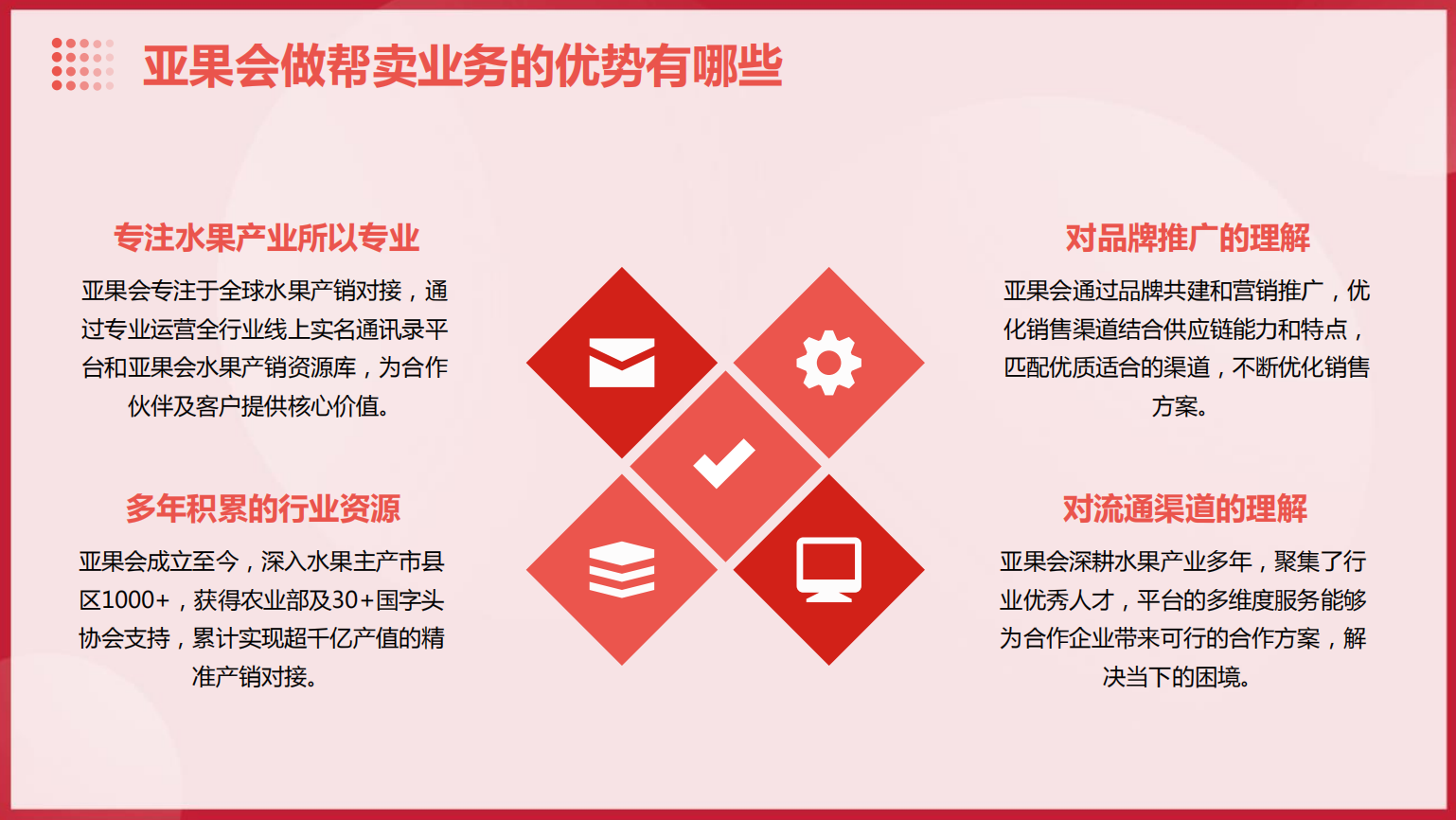 亚果会做帮卖业务的优势有哪些

专注水果产业所以专业

亚果会专注于全球水果产销对接，通过专业运营全行业线上实名通讯录平台和亚果会水果产销资源库，为合作伙伴及客户提供核心价值。

多年积累的行业资源

亚果会成立至今，深入水果主产市县区1000+，获得农业部及30+国字头协会支持，累计实现超千亿产值的精准产销对接。

对品牌推广的理解

亚果会通过品牌共建和营销推广，优化销售渠道结合供应链能力和特点，匹配优质适合的渠道，不断优化销售方案。

对流通渠道的理解

亚果会深耕水果产业多年，聚集了行业优秀人才，平台的多维度服务能够为合作企业带来可行的合作方案，解决当下的困境。